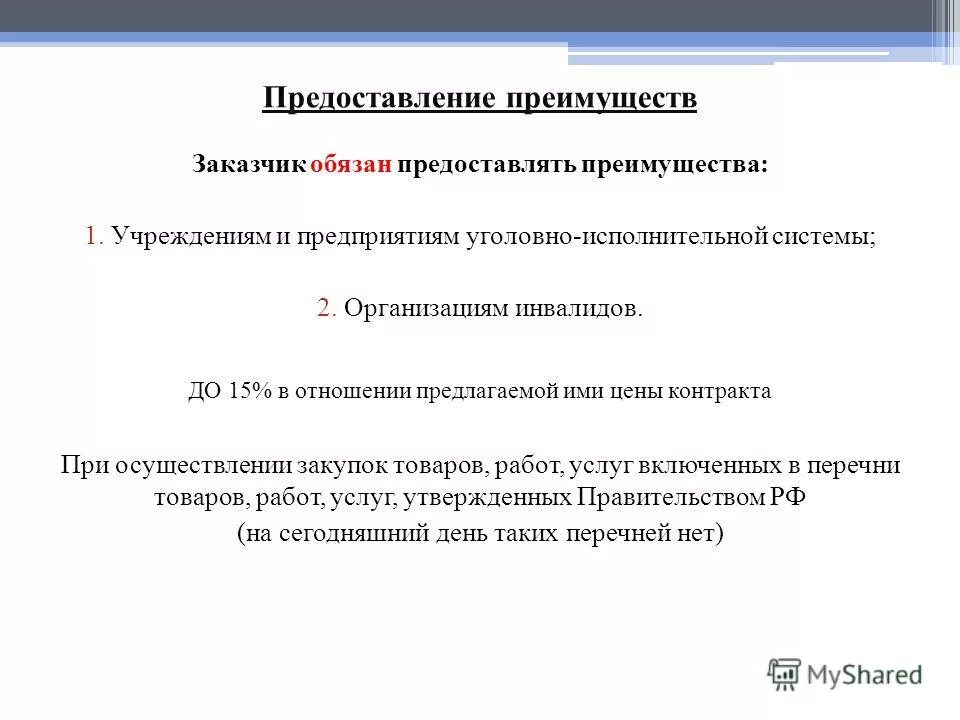 Предоставление преимуществ

Заказчик обязан предоставлять преимущества:

1. Учреждениям и предприятиям уголовно-исполнительной системы;

2. Организациям инвалидов.

ДО 15% в отношении предлагаемой ими цены контракта

При осуществлении закупок товаров, работ, услуг включенных в перечни товаров, работ, услуг, утвержденных Правительством РФ
(на сегодняшний день таких перечней нет)

MyShared